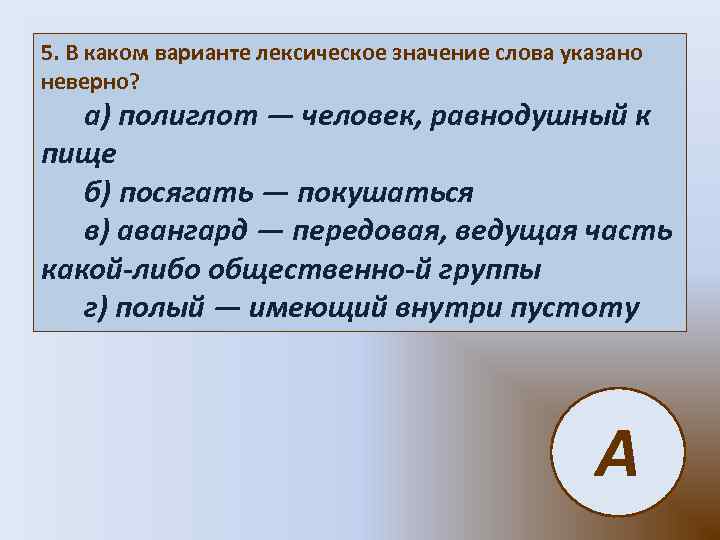 5. В каком варианте лексическое значение слова указано неверно?

а) полиглот — человек, равнодушный к пище

б) посягать — покушаться

в) авангард — передовая, ведущая часть какой-либо общественно-й группы

г) полый — имеющий внутри пустоту

А